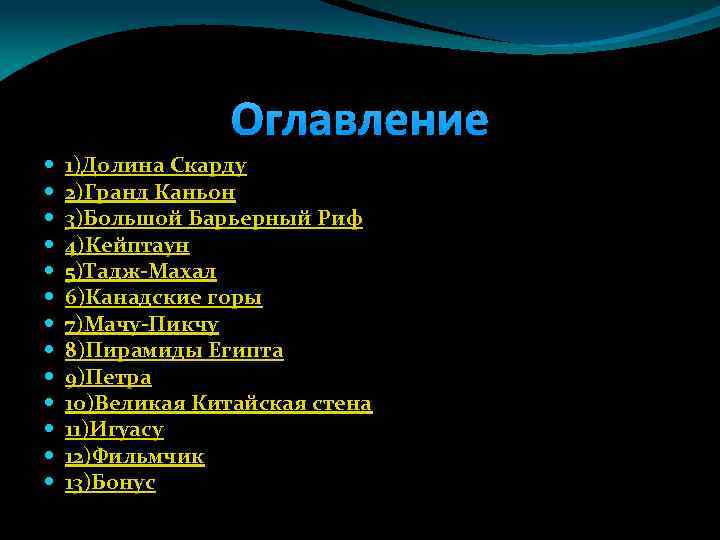 Оглавление

- 1)Долина Скарду
- 2)Гранд Каньон
- 3)Большой Барьерный Риф
- 4)Кейптаун
- 5)Тадж-Махал
- 6)Канадские горы
- 7)Мачу-Пикчу
- 8)Пирамиды Египта
- 9)Петра
- 10)Великая Китайская стена
- 11)Игуасу
- 12)Фильмчик
- 13)Бонус